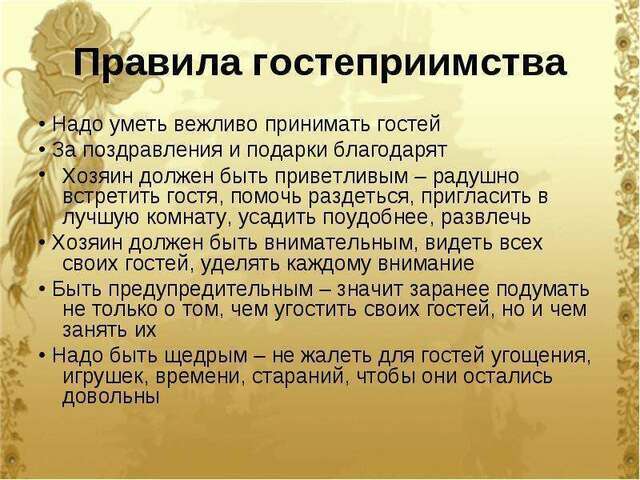 Правила гостеприимства

• Надо уметь вежливо принимать гостей

• За поздравления и подарки благодарят

• Хозяин должен быть приветливым – радушно встретить гостя, помочь раздеться, пригласить в лучшую комнату, усадить поудобнее, развлечь

• Хозяин должен быть внимательным, видеть всех своих гостей, уделять каждому внимание

• Быть предупредительным – значит заранее подумать не только о том, чем угостить своих гостей, но и чем занять их

• Надо быть щедрым – не жалеть для гостей угощения, игрушек, времени, стараний, чтобы они остались довольны